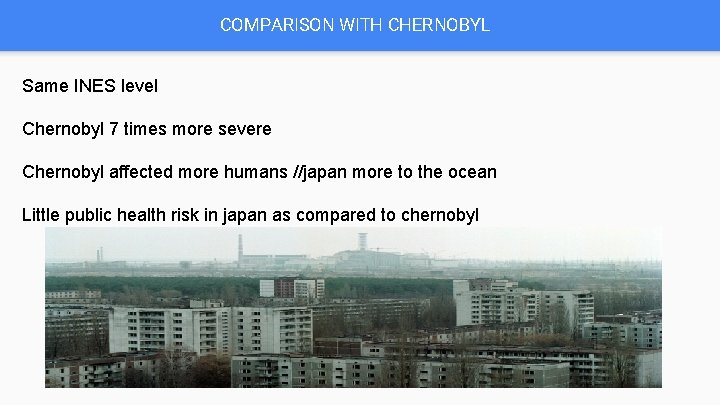 COMPARISON WITH CHERNOBYL

Same INES level

Chernobyl 7 times more severe

Chernobyl affected more humans //japan more to the ocean

Little public health risk in japan as compared to chernobyl